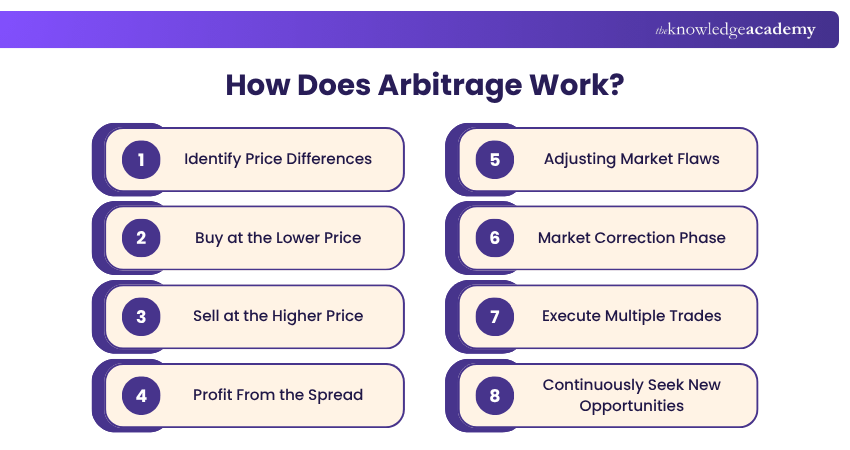 the knowledge academy

How Does Arbitrage Work?

1 Identify Price Differences

2 Buy at the Lower Price

3 Sell at the Higher Price

4 Profit From the Spread

5 Adjusting Market Flaws

6 Market Correction Phase

7 Execute Multiple Trades

8 Continuously Seek New Opportunities